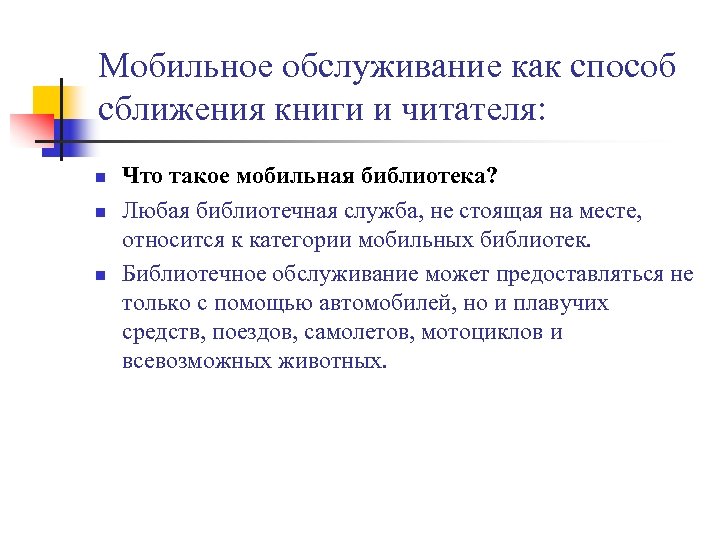 Мобильное обслуживание как способ сближения книги и читателя:

Что такое мобильная библиотека?

Любая библиотечная служба, не стоящая на месте, относится к категории мобильных библиотек.

Библиотечное обслуживание может предоставляться не только с помощью автомобилей, но и плавучих средств, поездов, самолетов, мотоциклов и всевозможных животных.